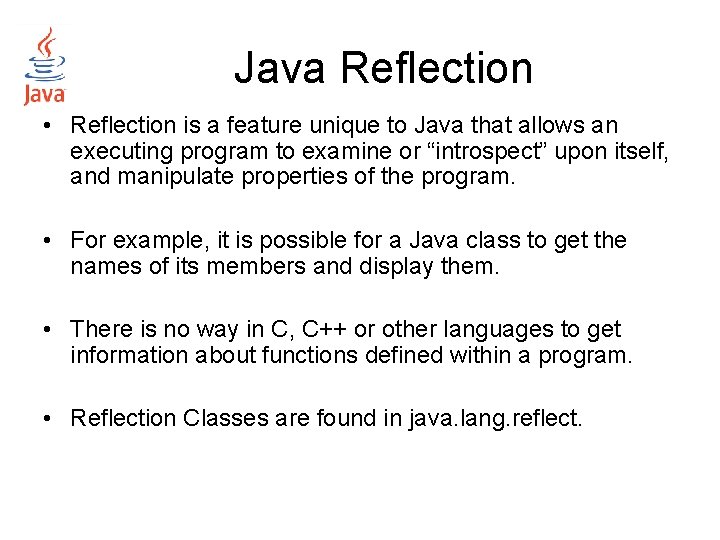 Java

Java Reflection

• Reflection is a feature unique to Java that allows an executing program to examine or “introspect” upon itself, and manipulate properties of the program.

• For example, it is possible for a Java class to get the names of its members and display them.

• There is no way in C, C++ or other languages to get information about functions defined within a program.

• Reflection Classes are found in java.lang.reflect.